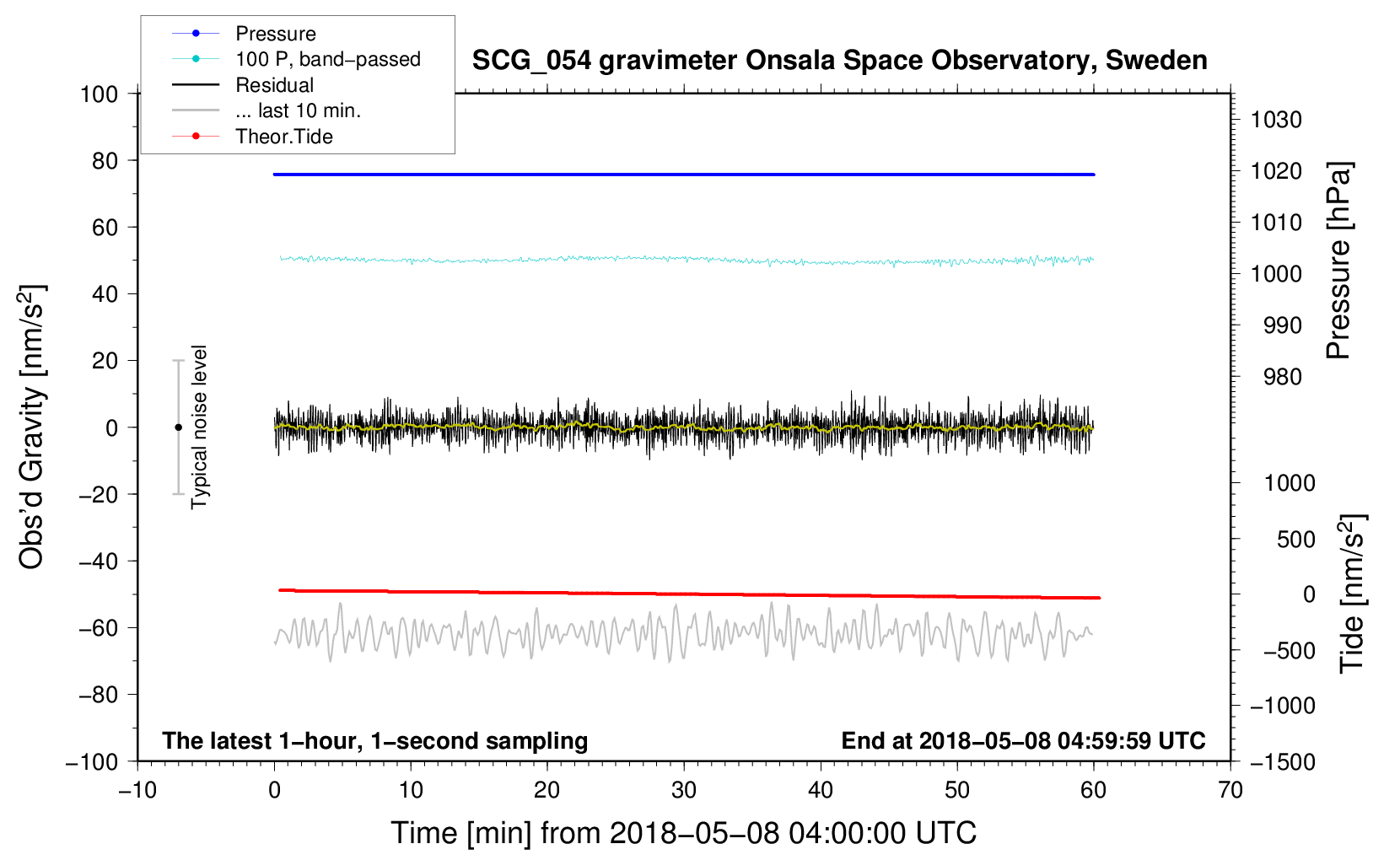 Pressure
100 P, band−passed
Residual
... last 10 min.
Theor.Tide

SCG_054 gravimeter Onsala Space Observatory, Sweden

100
80
60
40
20
0
−20
−40
−60
−80
−100

Obs'd Gravity [nm/s$^2$]

Typical noise level

1030
1020
1010
1000
990
980

Pressure [hPa]

1000
500
0
−500
−1000
−1500

Tide [nm/s$^2$]

The latest 1−hour, 1−second sampling

End at 2018−05−08 04:59:59 UTC

−10
0
10
20
30
40
50
60
70

Time [min] from 2018−05−08 04:00:00 UTC